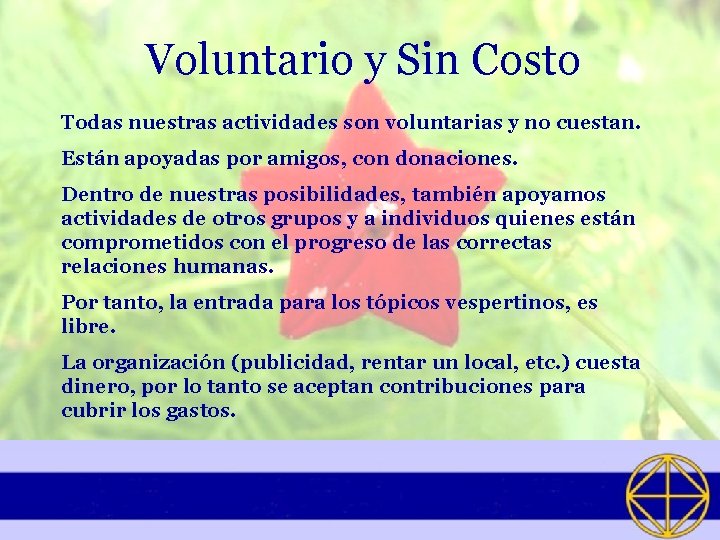 Voluntario y Sin Costo

Todas nuestras actividades son voluntarias y no cuestan.

Están apoyadas por amigos, con donaciones.

Dentro de nuestras posibilidades, también apoyamos actividades de otros grupos y a individuos quienes están comprometidos con el progreso de las correctas relaciones humanas.

Por tanto, la entrada para los tópicos vespertinos, es libre.

La organización (publicidad, rentar un local, etc.) cuesta dinero, por lo tanto se aceptan contribuciones para cubrir los gastos.